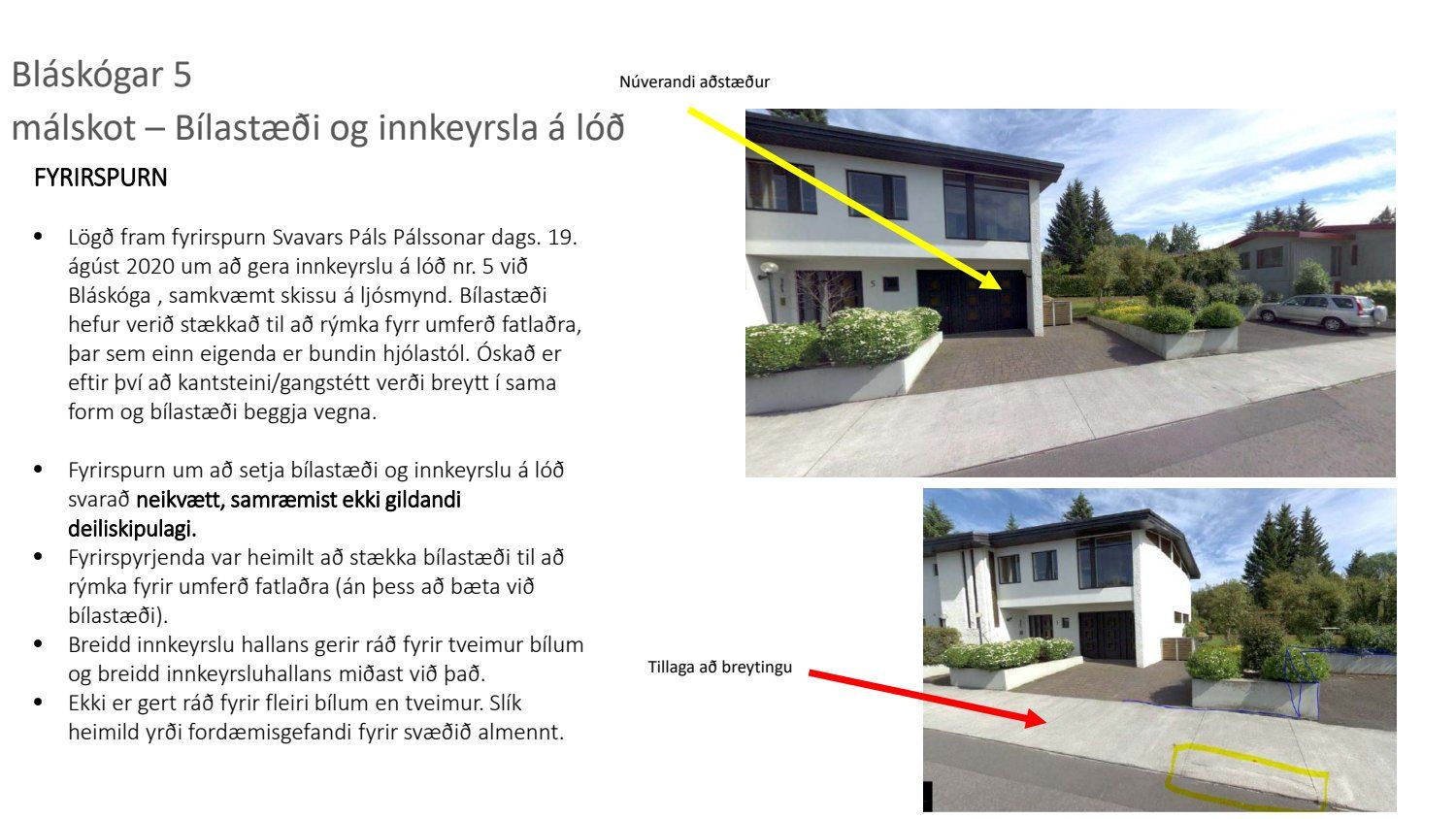 Bláskógar 5
málskot – Bílastæði og innkeyrsla á lóð

FYRIRSPURN

• Lögð fram fyrirspurn Svavars Páls Pálssonar dags. 19. ágúst 2020 um að gera innkeyrslu á lóð nr. 5 við Bláskóga , samkvæmt skissu á ljósmynd. Bílastæði hefur verið stækkað til að rýmka fyrr umferð fatlaðra, þar sem einn eigenda er bundin hjólastól. Óskað er eftir því að kantsteini/gangstétt verði breytt í sama form og bílastæði beggja vegna.

• Fyrirspurn um að setja bílastæði og innkeyrslu á lóð svarað neikvætt, samræmist ekki gildandi deiliskipulagi.
• Fyrirspyrjenda var heimilt að stækka bílastæði til að rýmka fyrir umferð fatlaðra (án þess að bæta við bílastæði).
• Breidd innkeyrslu hallans gerir ráð fyrir tveimur bílum og breidd innkeyrsluhallans miðast við það.
• Ekki er gert ráð fyrir fleiri bílum en tveimur. Slík heimild yrði fordæmisgefandi fyrir svæðið almennt.

Núverandi aðstæður

5

Tillaga að breytingu